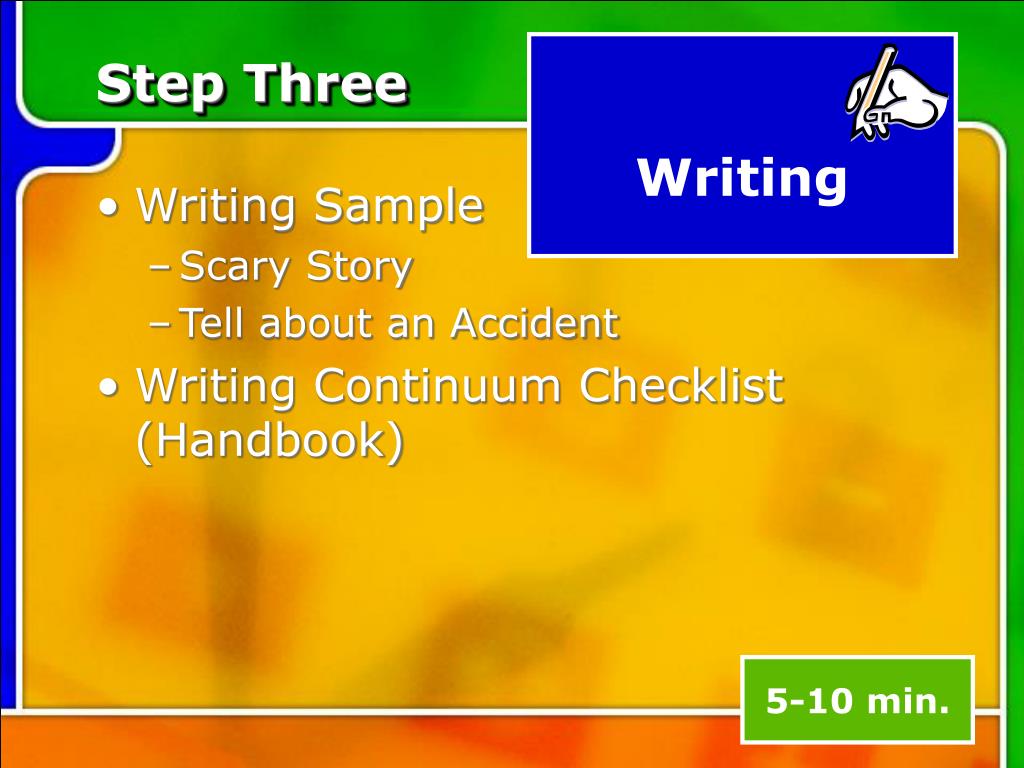 Step Three

Writing

• Writing Sample
– Scary Story
– Tell about an Accident
• Writing Continuum Checklist (Handbook)

5-10 min.